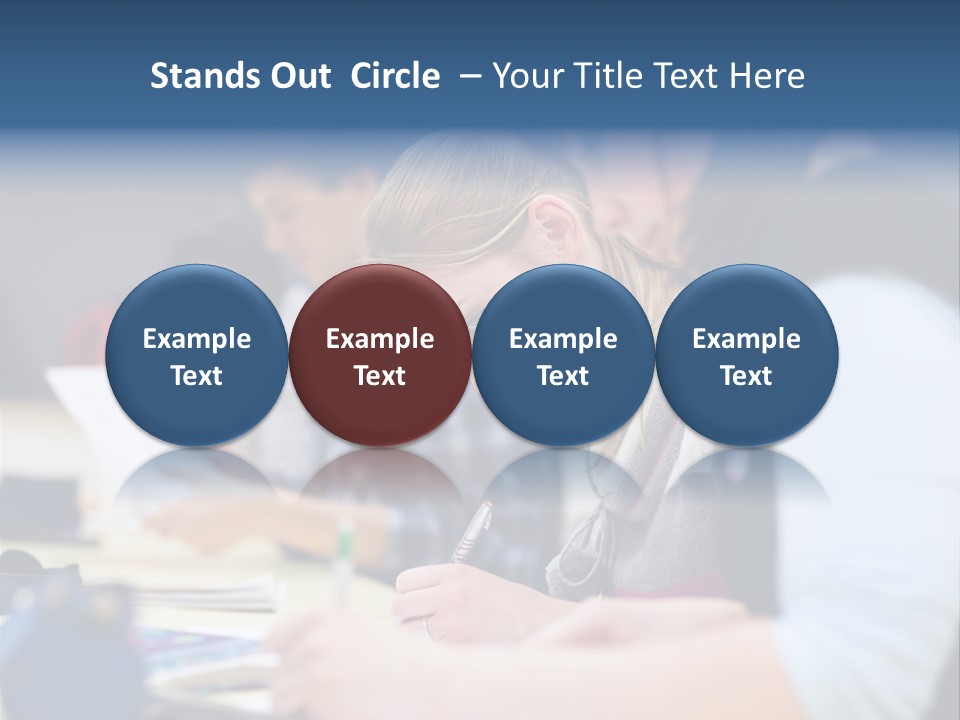 Stands Out Circle – Your Title Text Here

Example Text

Example Text

Example Text

Example Text